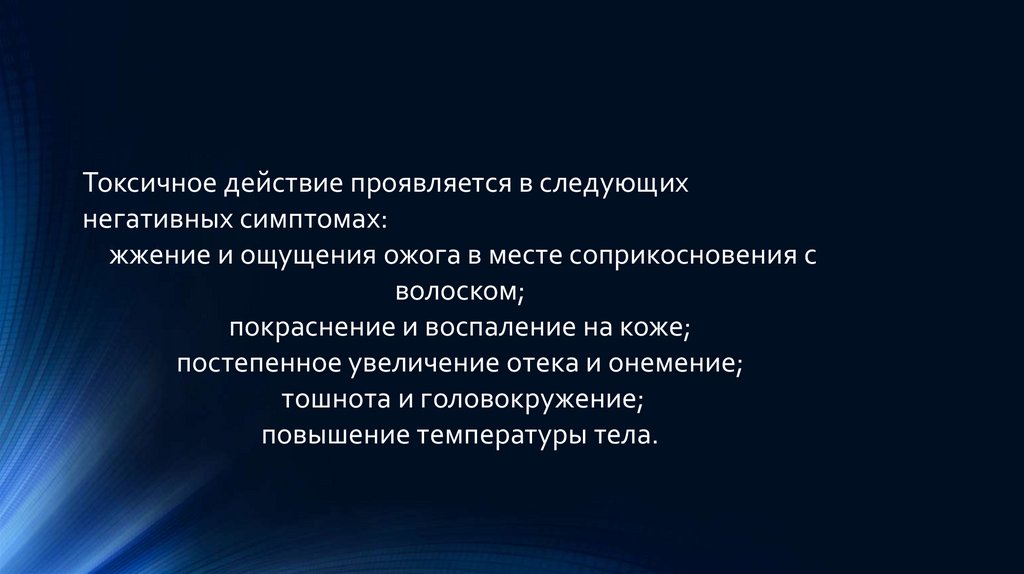 Токсичное действие проявляется в следующих негативных симптомах:

жжение и ощущения ожога в месте соприкосновения с волоском;
покраснение и воспаление на коже;
постепенное увеличение отека и онемение;
тошнота и головокружение;
повышение температуры тела.